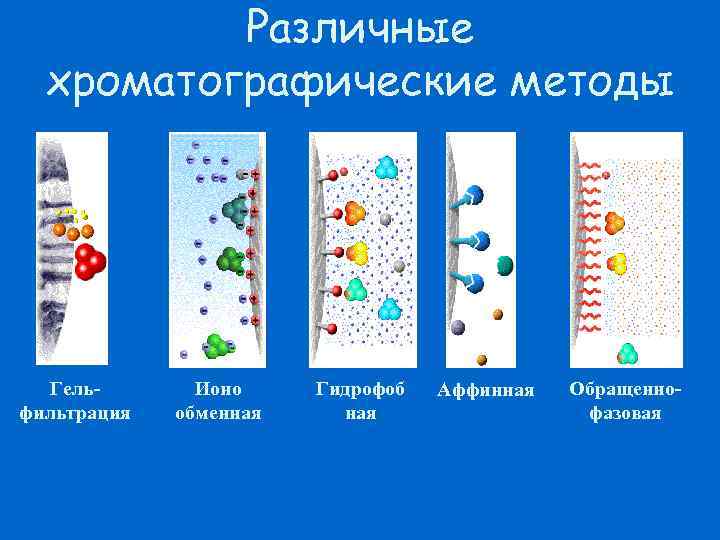 Различные хроматографические методы

Гель-фильтрация

Ионо обменная

Гидрофоб ная

Аффинная

Обращенно-фазовая